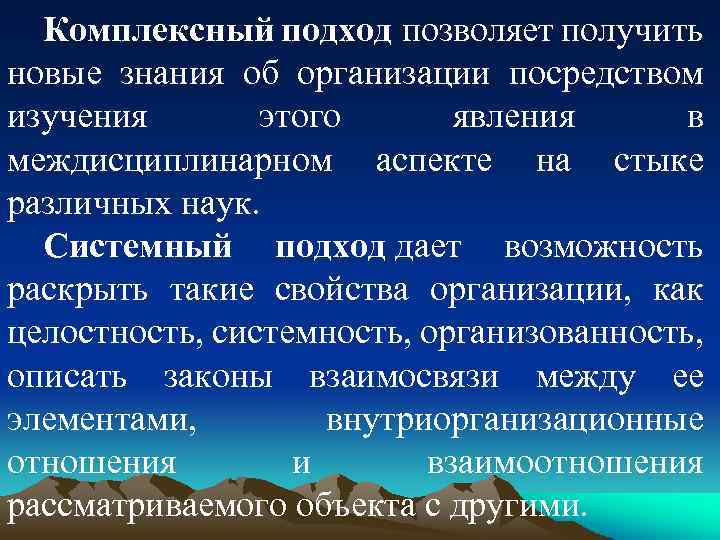 Комплексный подход позволяет получить новые знания об организации посредством изучения этого явления в междисциплинарном аспекте на стыке различных наук.

Системный подход дает возможность раскрыть такие свойства организации, как целостность, системность, организованность, описать законы взаимосвязи между ее элементами, внутриорганизационные отношения и взаимоотношения рассматриваемого объекта с другими.